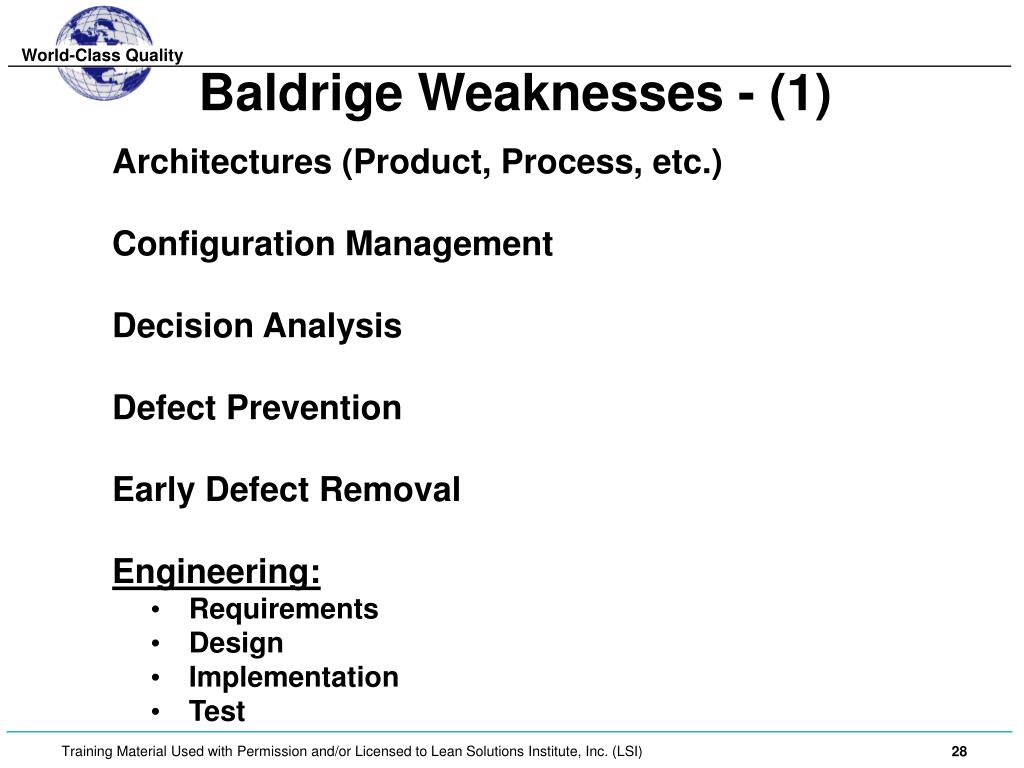 World-Class Quality

Baldrige Weaknesses - (1)

Architectures (Product, Process, etc.)

Configuration Management

Decision Analysis

Defect Prevention

Early Defect Removal

Engineering:
• Requirements
• Design
• Implementation
• Test

Training Material Used with Permission and/or Licensed to Lean Solutions Institute, Inc. (LSI)

28